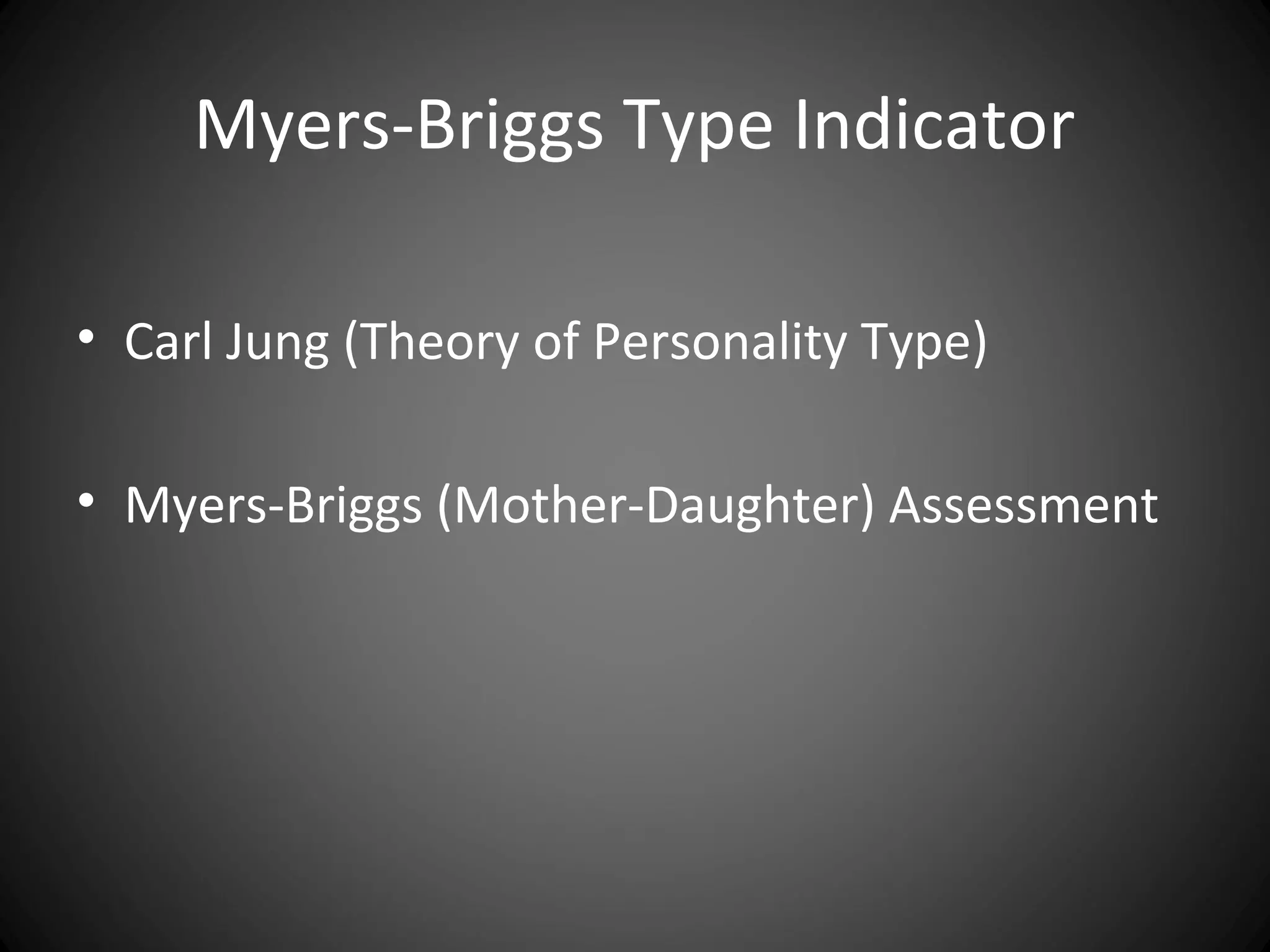 Myers-Briggs Type Indicator

• Carl Jung (Theory of Personality Type)

• Myers-Briggs (Mother-Daughter) Assessment